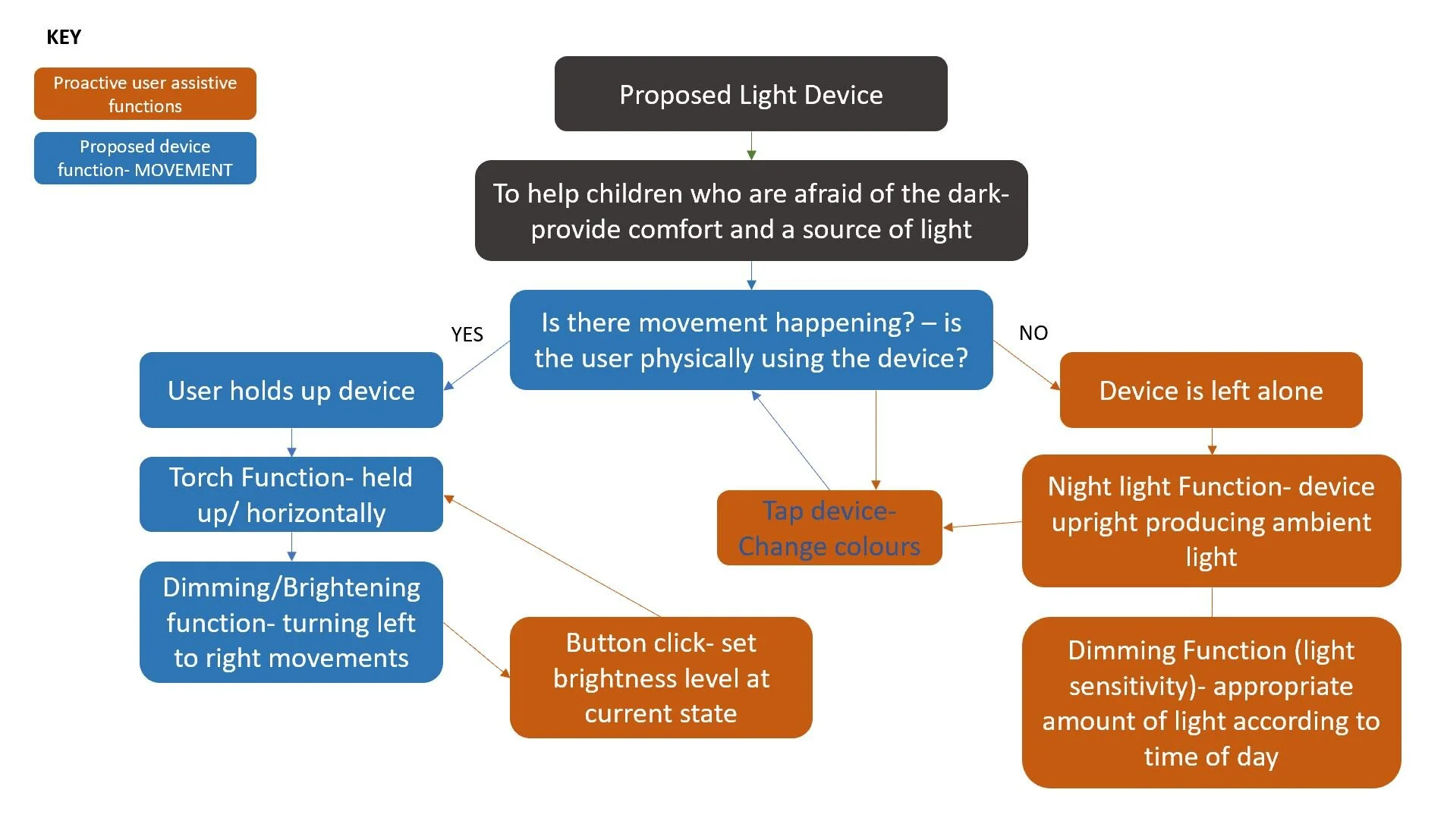 KEY

Proactive user assistive functions

Proposed device function- MOVEMENT

Proposed Light Device

To help children who are afraid of the dark- provide comfort and a source of light

Is there movement happening? – is the user physically using the device?

YES

NO

User holds up device

Torch Function- held up/ horizontally

Dimming/Brightening function- turning left to right movements

Button click- set brightness level at current state

Tap device- Change colours

Device is left alone

Night light Function- device upright producing ambient light

Dimming Function (light sensitivity)- appropriate amount of light according to time of day